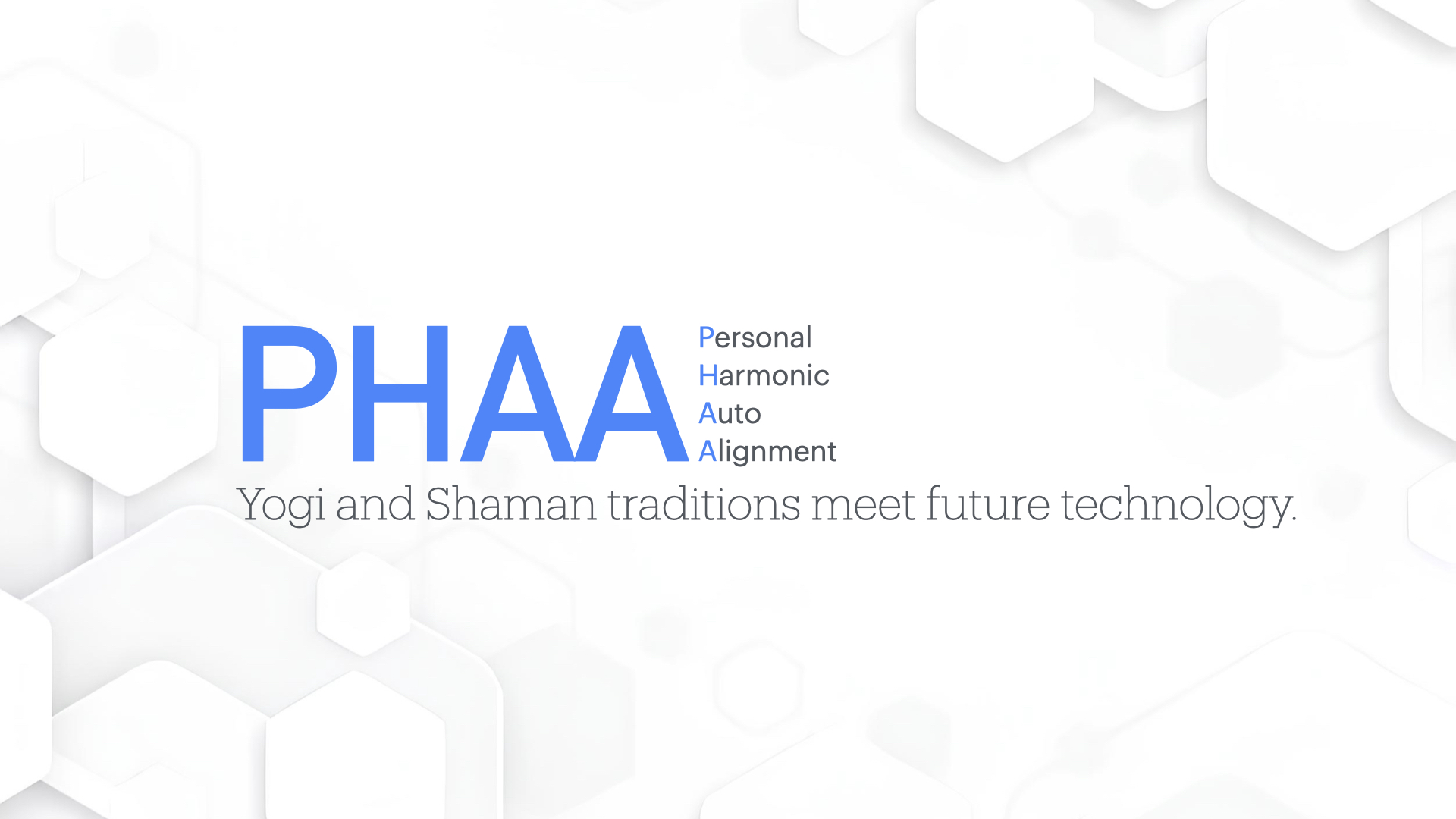 PHAA

Personal
Harmonic
Auto
Alignment

Yogi and Shaman traditions meet future technology.